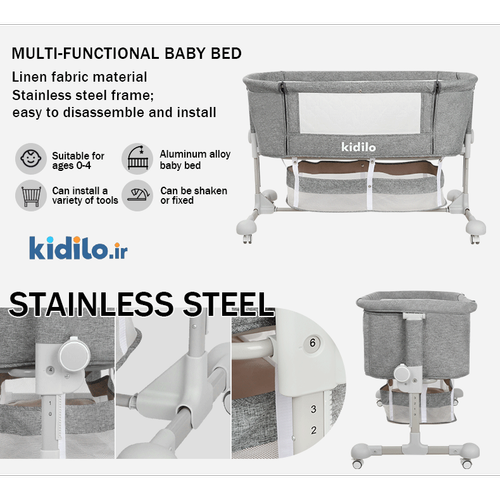 MULTI-FUNCTIONAL BABY BED

Linen fabric material
Stainless steel frame;
easy to disassemble and install

Suitable for ages 0-4

Aluminum alloy baby bed

Can install a variety of tools

Can be shaken or fixed

kidilo

kidilo.ir

STAINLESS STEEL

4
1
0

6
3
2